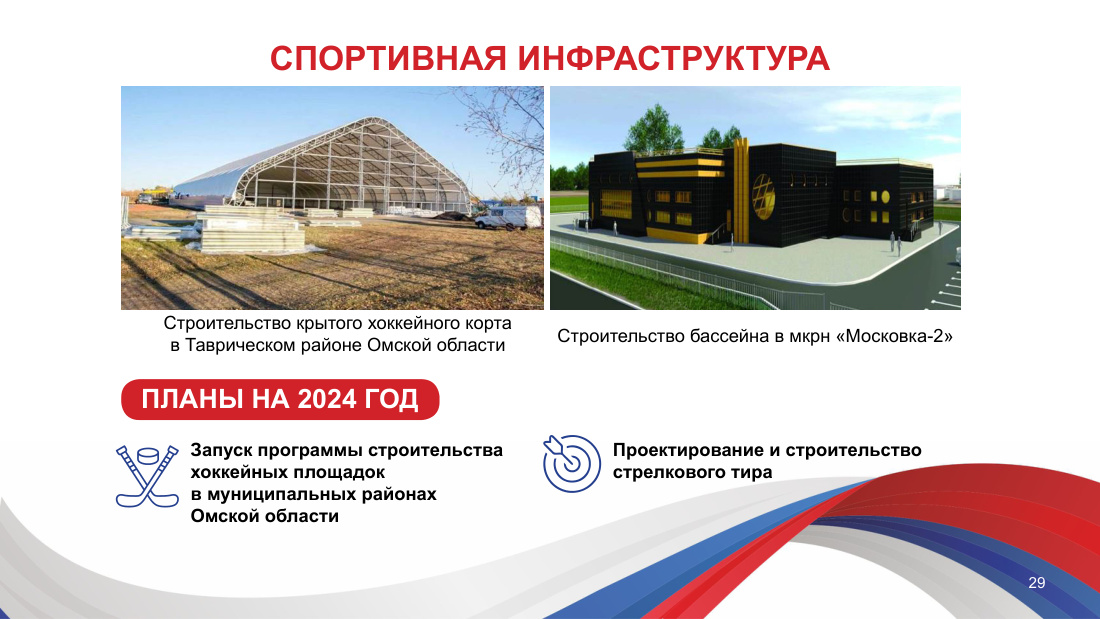 СПОРТИВНАЯ ИНФРАСТРУКТУРА

Строительство крытого хоккейного корта в Таврическом районе Омской области

Строительство бассейна в мкрн «Московка-2»

ПЛАНЫ НА 2024 ГОД

Запуск программы строительства хоккейных площадок в муниципальных районах Омской области

Проектирование и строительство стрелкового тира

29